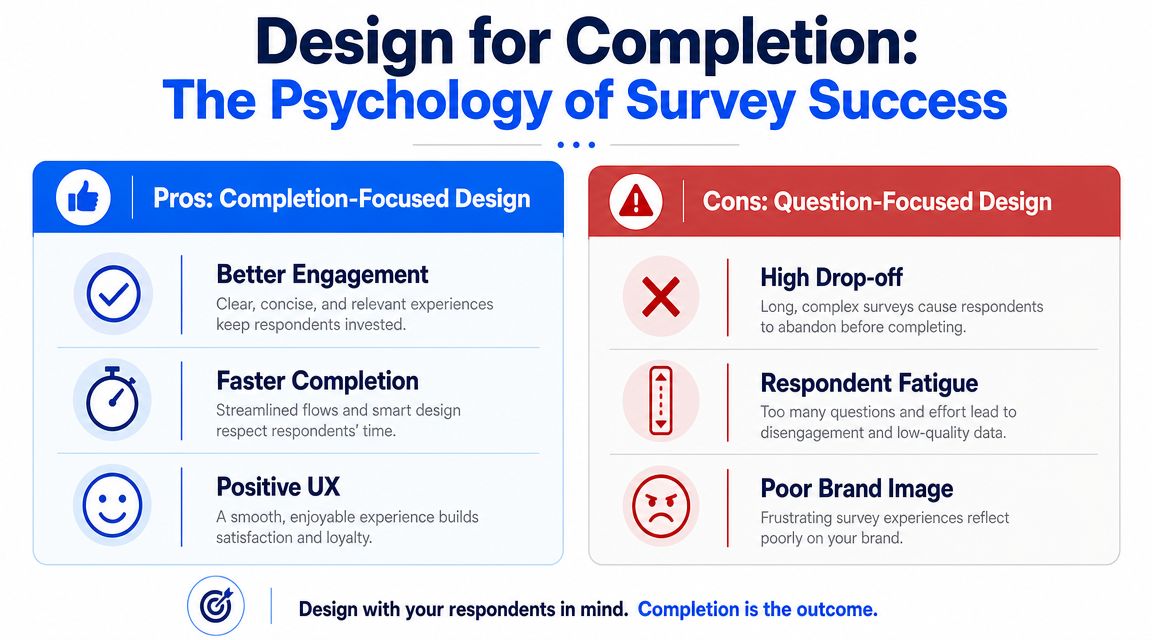 Design for Completion:
The Psychology of Survey Success

Pros: Completion-Focused Design

Better Engagement
Clear, concise, and relevant experiences keep respondents invested.

Faster Completion
Streamlined flows and smart design respect respondents' time.

Positive UX
A smooth, enjoyable experience builds satisfaction and loyalty.

Cons: Question-Focused Design

High Drop-off
Long, complex surveys cause respondents to abandon before completing.

Respondent Fatigue
Too many questions and effort lead to disengagement and low-quality data.

Poor Brand Image
Frustrating survey experiences reflect poorly on your brand.

Design with your respondents in mind. Completion is the outcome.